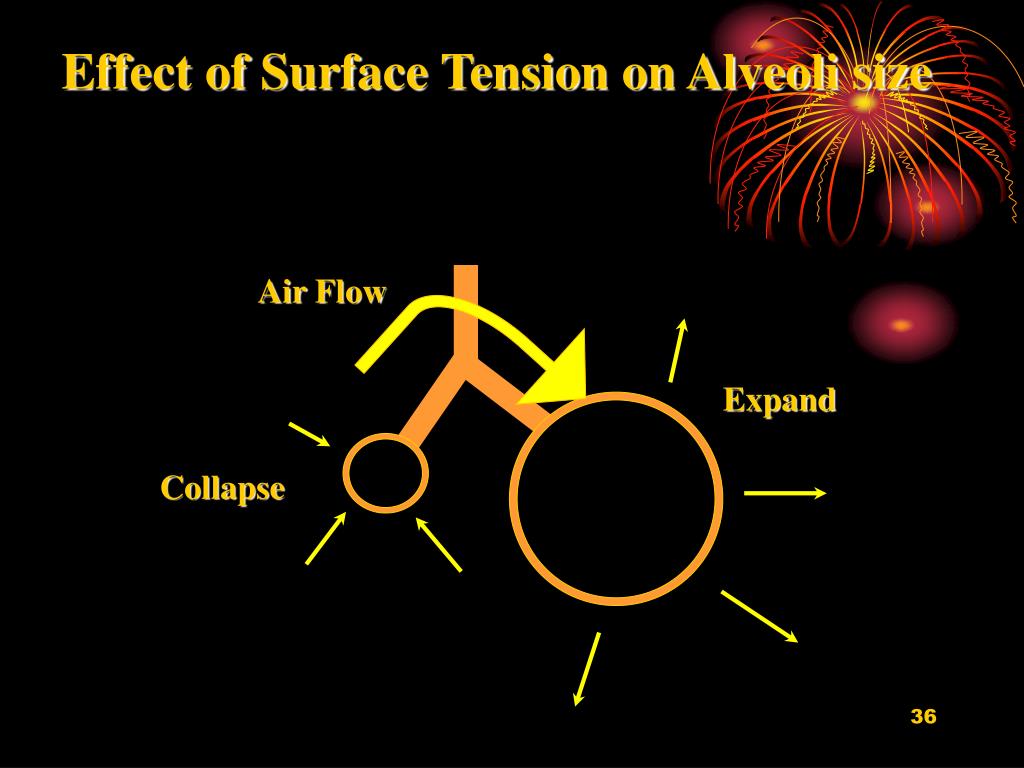 Effect of Surface Tension on Alveoli size

Air Flow

Expand

Collapse

36